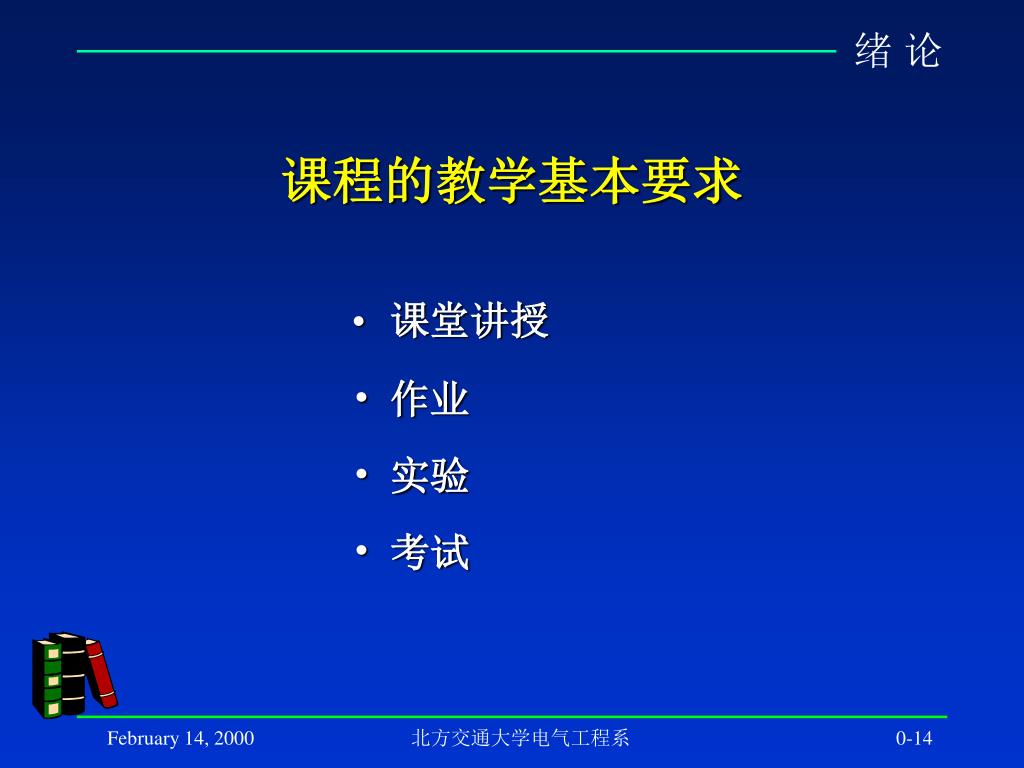 绪 论

课程的教学基本要求

• 课堂讲授
• 作业
• 实验
• 考试

February 14, 2000 北方交通大学电气工程系 0-14